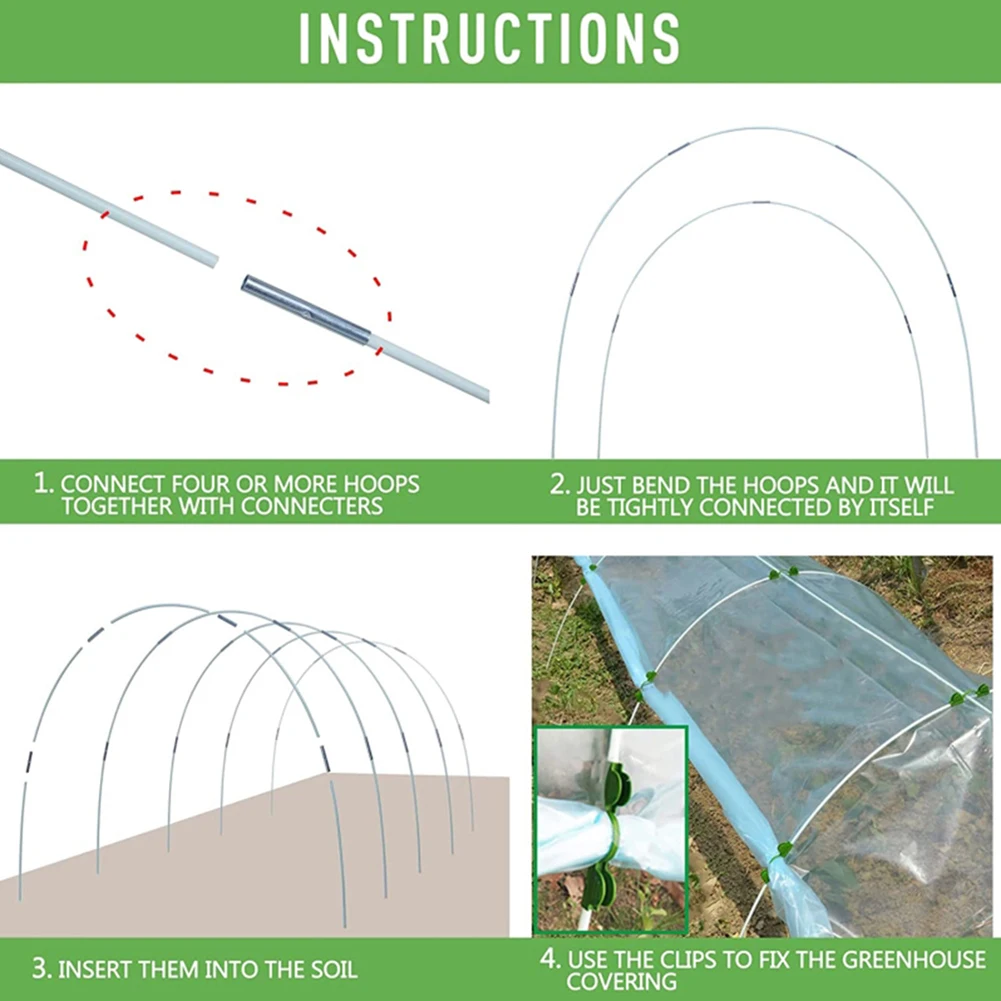 INSTRUCTIONS

1. CONNECT FOUR OR MORE HOOPS TOGETHER WITH CONNECTERS

2. JUST BEND THE HOOPS AND IT WILL BE TIGHTLY CONNECTED BY ITSELF

3. INSERT THEM INTO THE SOIL

4. USE THE CLIPS TO FIX THE GREENHOUSE COVERING